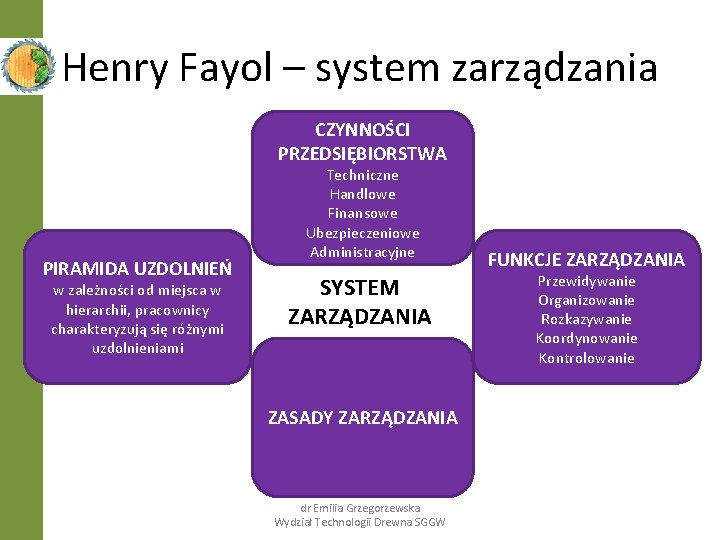 Henry Fayol – system zarządzania

CZYNNOŚCI PRZEDSIĘBIORSTWA
Techniczne
Handlowe
Finansowe
Ubezpieczeniowe
Administracyjne

PIRAMIDA UZDOLNIEŃ
w zależności od miejsca w hierarchii, pracownicy charakteryzują się różnymi uzdolnieniami

SYSTEM ZARZĄDZANIA

FUNKCJE ZARZĄDZANIA
Przewidywanie
Organizowanie
Rozkazywanie
Koordynowanie
Kontrolowanie

ZASADY ZARZĄDZANIA

dr Emilia Grzegorzewska
Wydział Technologii Drewna SGGW